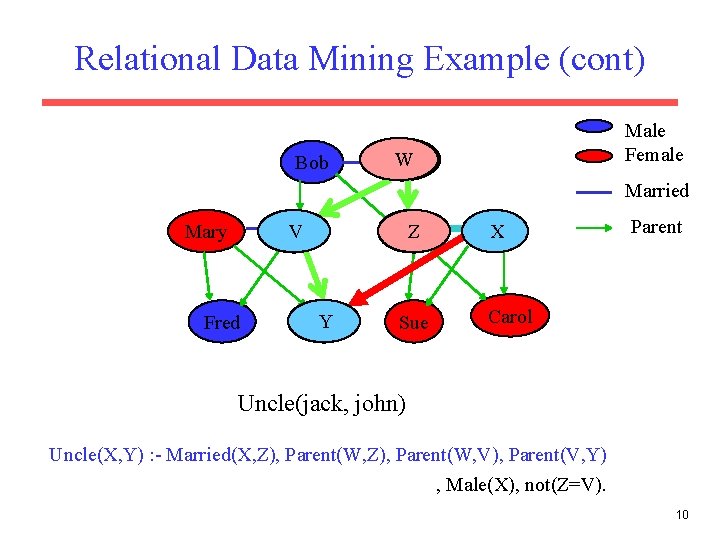 Relational Data Mining Example (cont)

Male
Female
Married
Parent

Bob
W
Mary
V
Z
X
Fred
Y
Sue
Carol

Uncle(jack, john)

Uncle(X,Y) :- Married(X,Z), Parent(W,Z), Parent(W,V), Parent(V,Y)
, Male(X), not(Z=V).

10